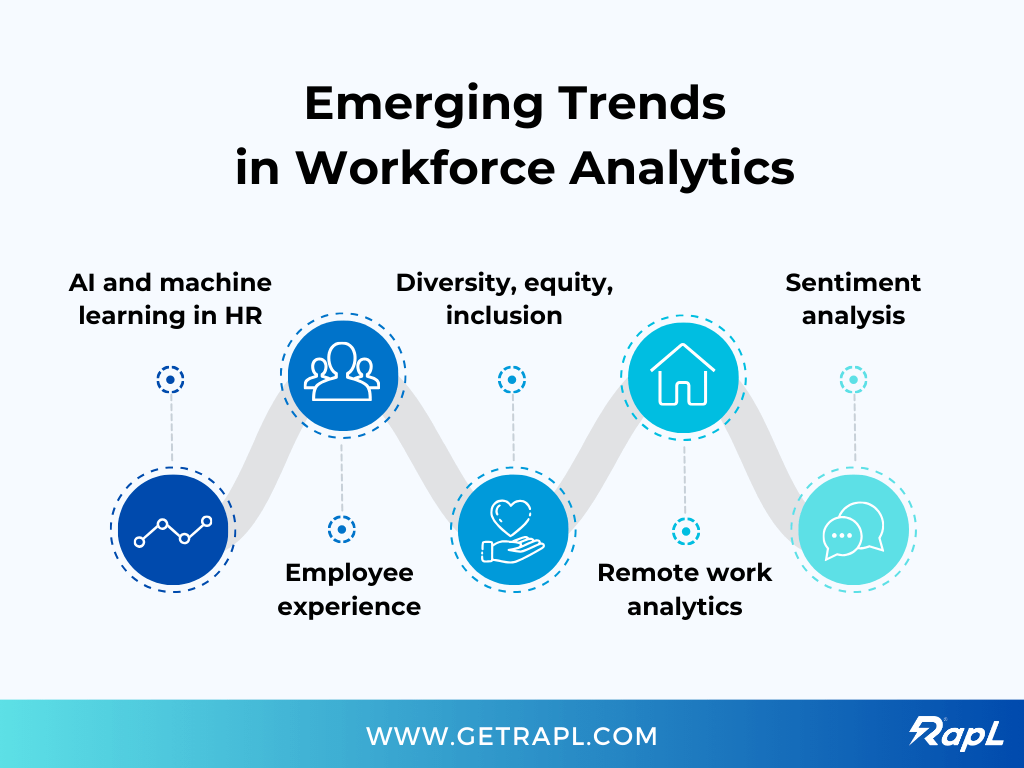 Emerging Trends in Workforce Analytics

AI and machine learning in HR

Employee experience

Diversity, equity, inclusion

Remote work analytics

Sentiment analysis

WWW.GETRAPL.COM

RapL